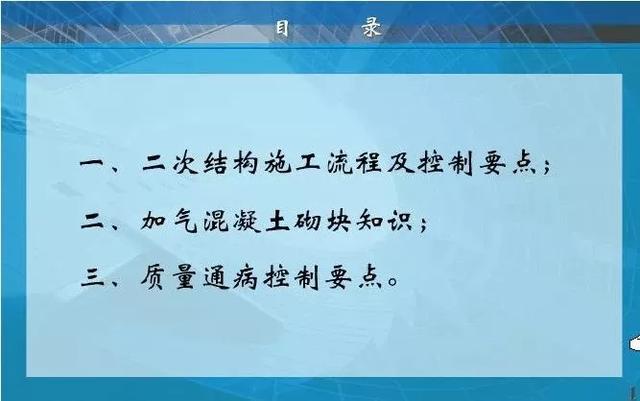 目　录

一、二次结构施工流程及控制要点；

二、加气混凝土砌块知识；

三、质量通病控制要点。